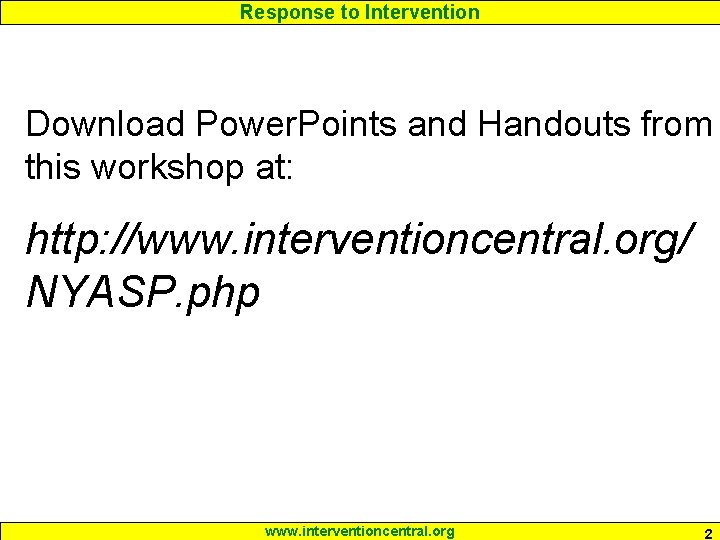 Response to Intervention

Download PowerPoints and Handouts from this workshop at:

http://www.interventioncentral.org/NYASP.php

www.interventioncentral.org

2